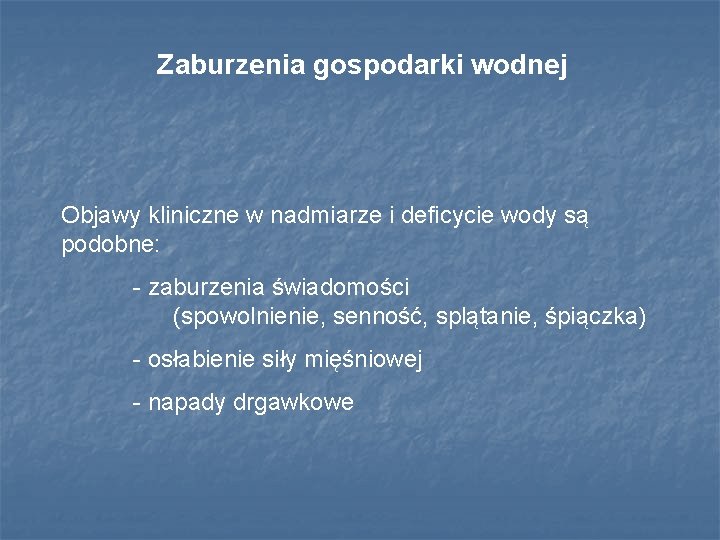 Zaburzenia gospodarki wodnej

Objawy kliniczne w nadmiarze i deficycie wody są podobne:

- zaburzenia świadomości
(spowolnienie, senność, splątanie, śpiączka)

- osłabienie siły mięśniowej

- napady drgawkowe